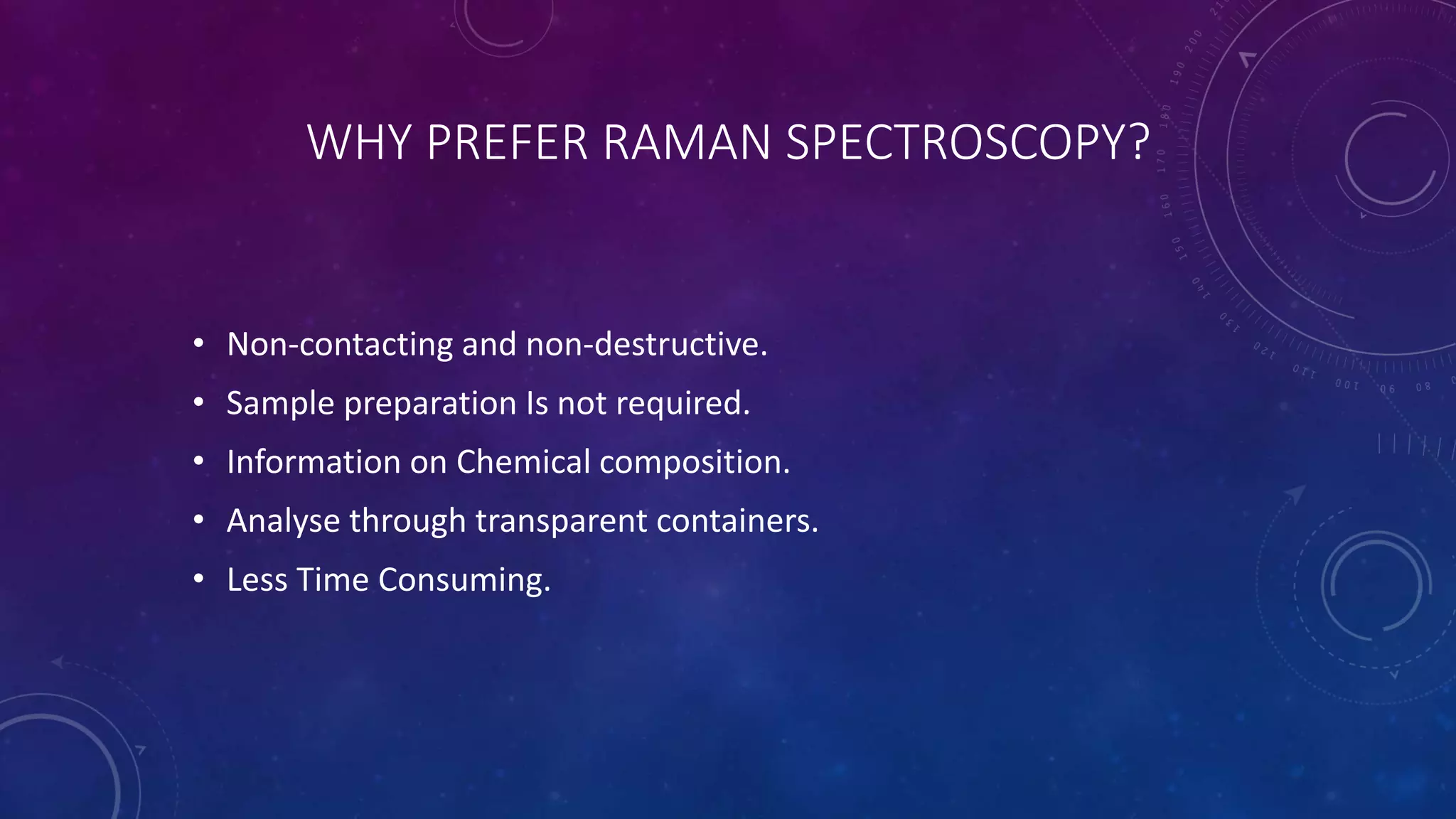 WHY PREFER RAMAN SPECTROSCOPY?

• Non-contacting and non-destructive.
• Sample preparation Is not required.
• Information on Chemical composition.
• Analyse through transparent containers.
• Less Time Consuming.